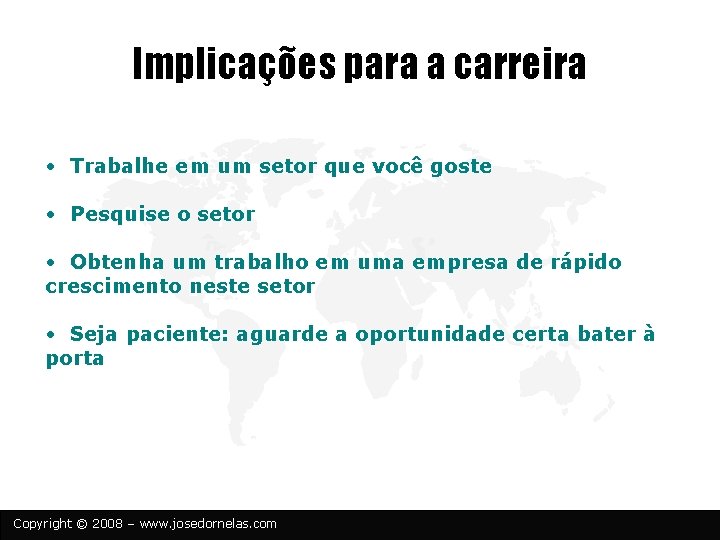 Implicações para a carreira

• Trabalhe em um setor que você goste

• Pesquise o setor

• Obtenha um trabalho em uma empresa de rápido crescimento neste setor

• Seja paciente: aguarde a oportunidade certa bater à porta

Copyright © 2008 – www.josedornelas.com